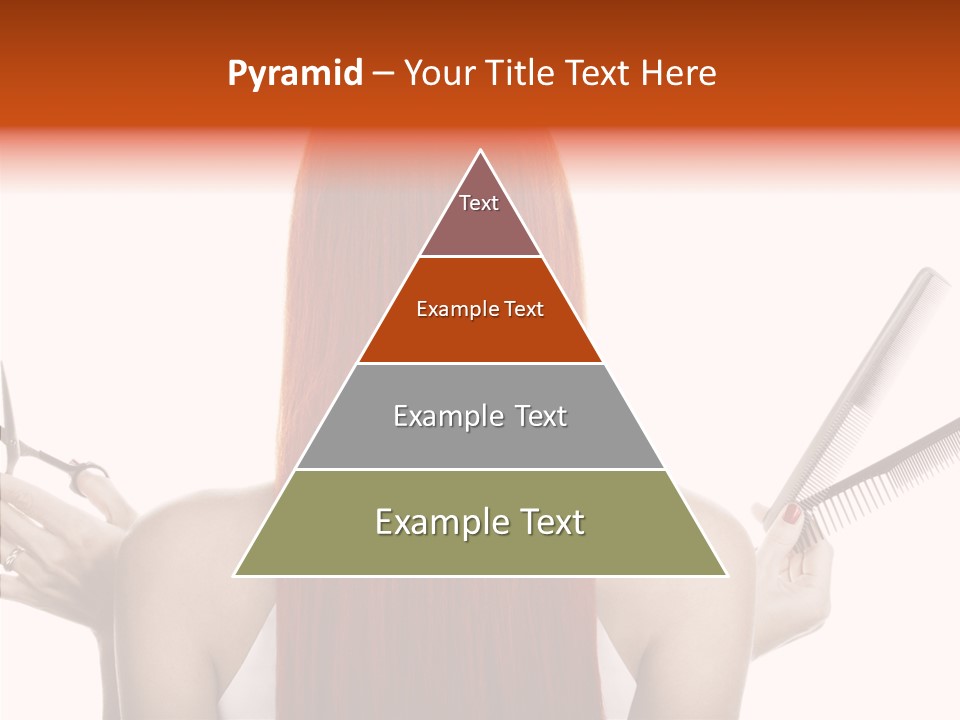 Pyramid – Your Title Text Here

Text

Example Text

Example Text

Example Text